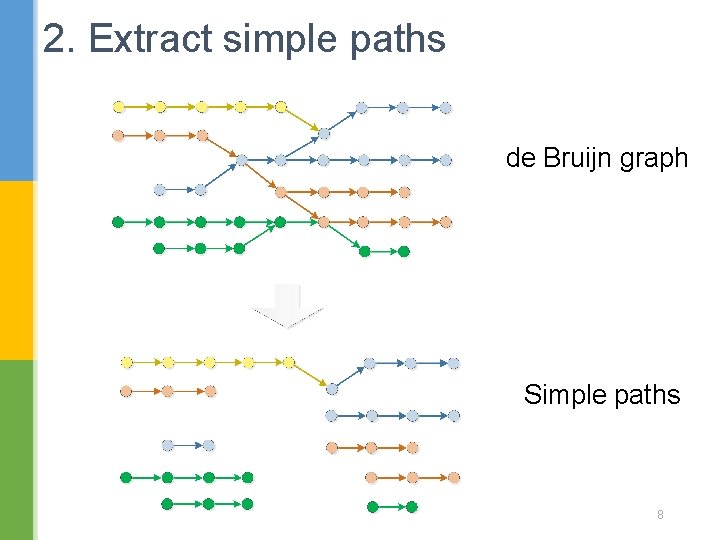 2. Extract simple paths

de Bruijn graph

Simple paths

8